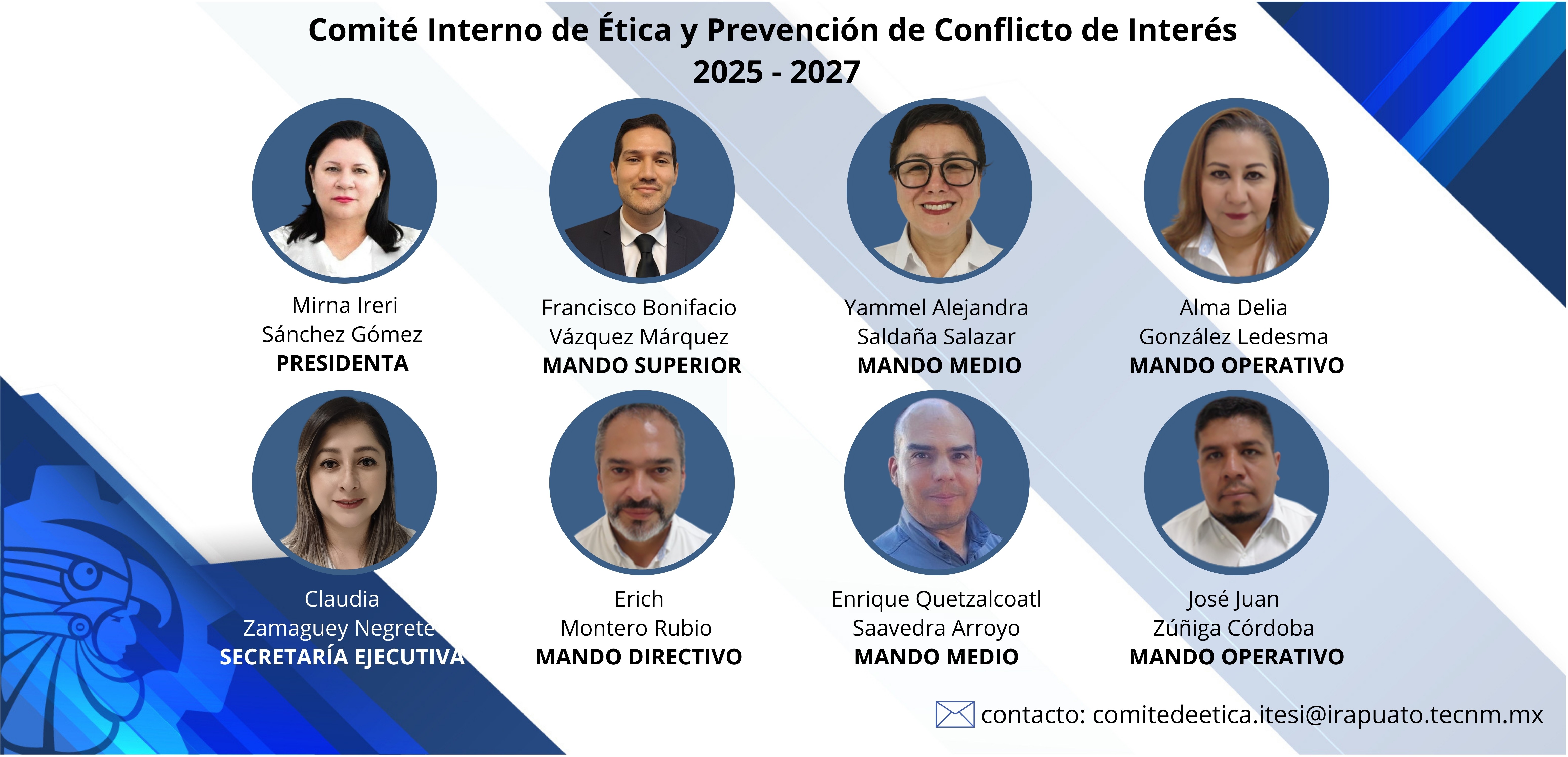 Comité Interno de Ética y Prevención de Conflicto de Interés
2025 - 2027

Mirna Ireri
Sánchez Gómez
PRESIDENTA

Francisco Bonifacio
Vázquez Márquez
MANDO SUPERIOR

Yammel Alejandra
Saldaña Salazar
MANDO MEDIO

Alma Delia
González Ledesma
MANDO OPERATIVO

Claudia
Zamaguey Negrete
SECRETARÍA EJECUTIVA

Erich
Montero Rubio
MANDO DIRECTIVO

Enrique Quetzalcoatl
Saavedra Arroyo
MANDO MEDIO

José Juan
Zúñiga Córdoba
MANDO OPERATIVO

contacto: comitedeetica.itesi@irapuato.tecnm.mx